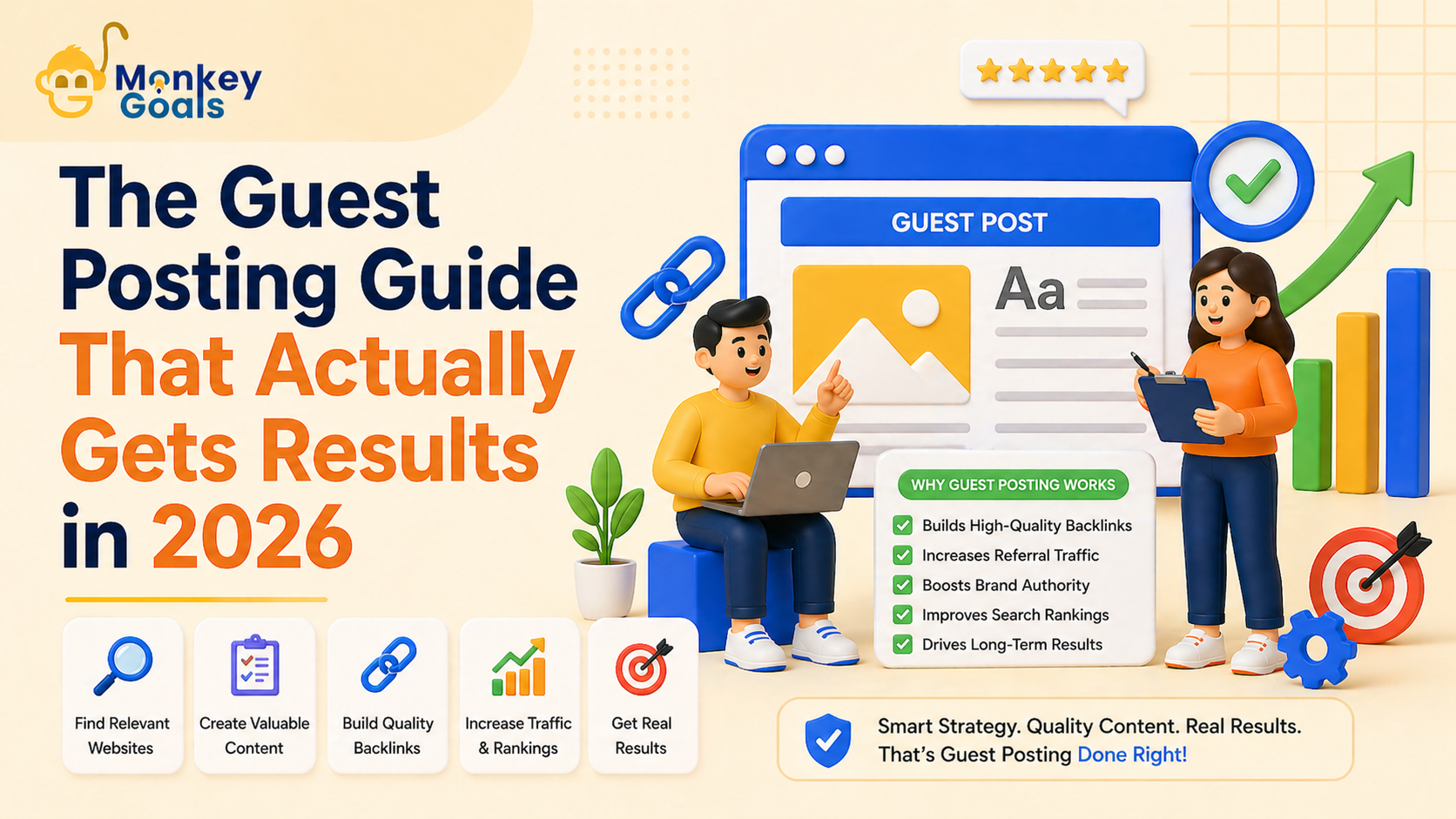 Monkey Goals

The Guest Posting Guide That Actually Gets Results in 2026

Find Relevant Websites

Create Valuable Content

Build Quality Backlinks

Increase Traffic & Rankings

Get Real Results

GUEST POST

Aa

WHY GUEST POSTING WORKS

Builds High-Quality Backlinks

Increases Referral Traffic

Boosts Brand Authority

Improves Search Rankings

Drives Long-Term Results

Smart Strategy. Quality Content. Real Results. That's Guest Posting Done Right!